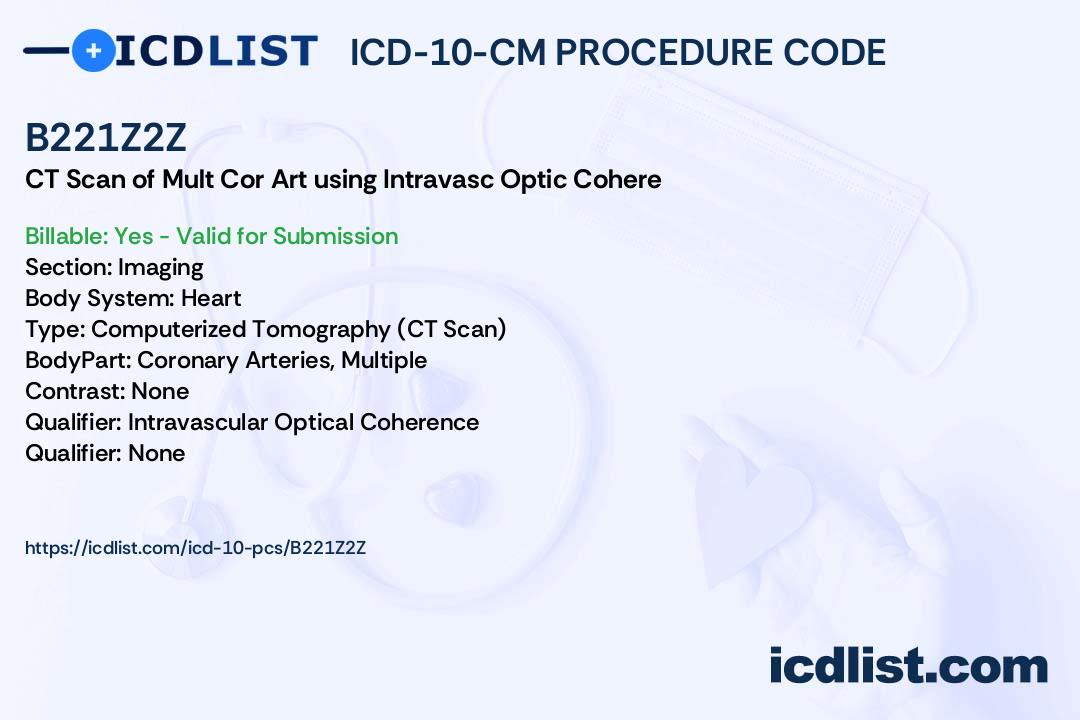 ICDLIST ICD-10-CM PROCEDURE CODE

B221Z2Z
CT Scan of Mult Cor Art using Intravasc Optic Cohere

Billable: Yes - Valid for Submission
Section: Imaging
Body System: Heart
Type: Computerized Tomography (CT Scan)
BodyPart: Coronary Arteries, Multiple
Contrast: None
Qualifier: Intravascular Optical Coherence
Qualifier: None

https://icdlist.com/icd-10-pcs/B221Z2Z

icdlist.com